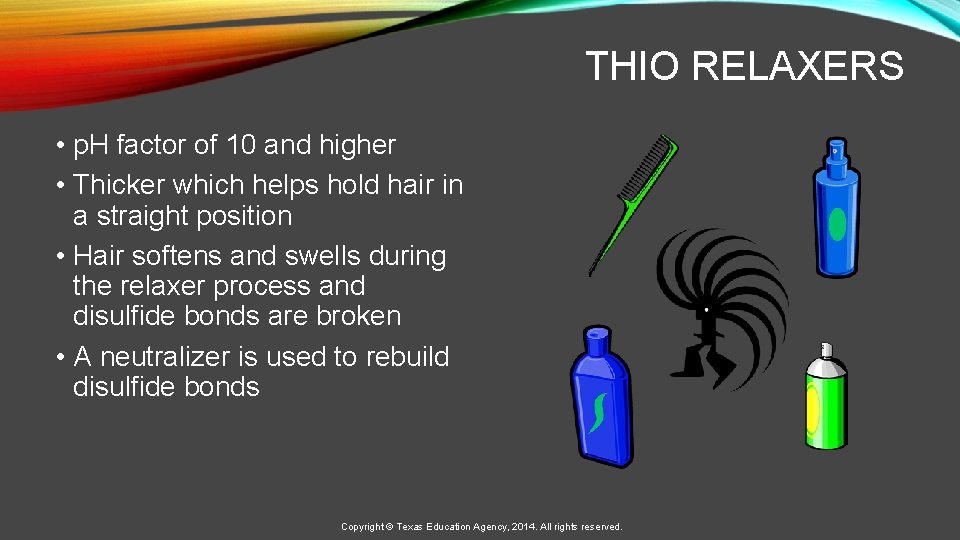 THIO RELAXERS

• pH factor of 10 and higher
• Thicker which helps hold hair in a straight position
• Hair softens and swells during the relaxer process and disulfide bonds are broken
• A neutralizer is used to rebuild disulfide bonds

Copyright © Texas Education Agency, 2014. All rights reserved.